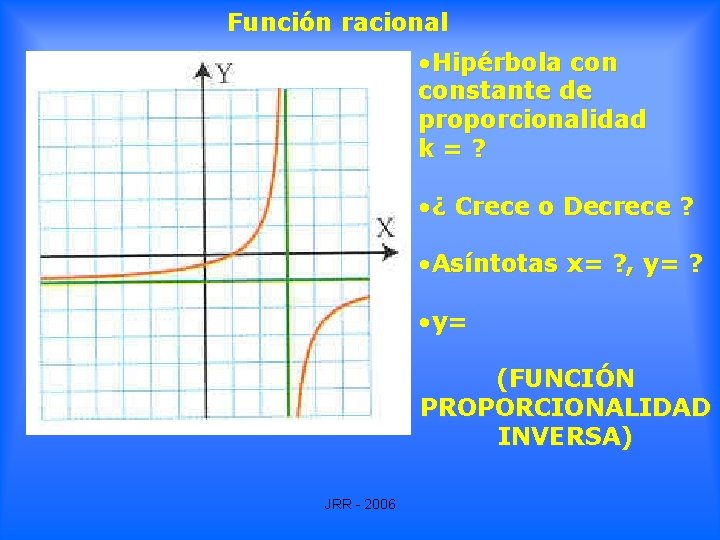 Función racional

Y

X

• Hipérbola con constante de proporcionalidad k = ?

• ¿ Crece o Decrece ?

• Asíntotas x= ?, y= ?

• y=

(FUNCIÓN PROPORCIONALIDAD INVERSA)

JRR - 2006